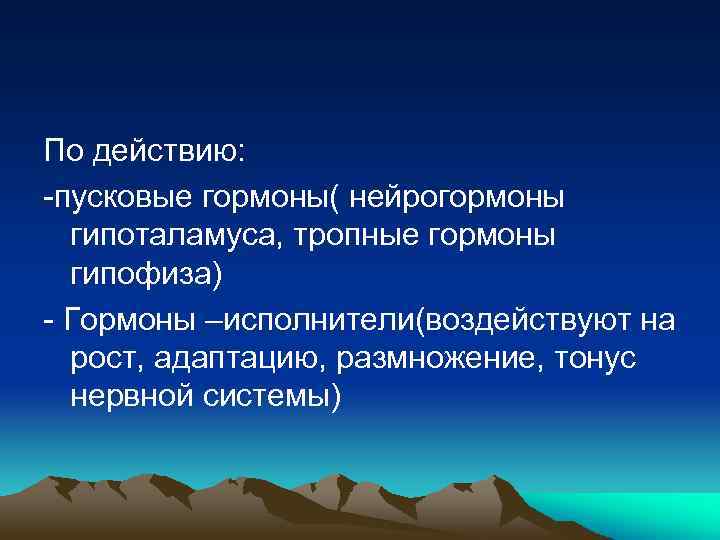 По действию:

-пусковые гормоны( нейрогормоны гипоталамуса, тропные гормоны гипофиза)

- Гормоны –исполнители(воздействуют на рост, адаптацию, размножение, тонус нервной системы)